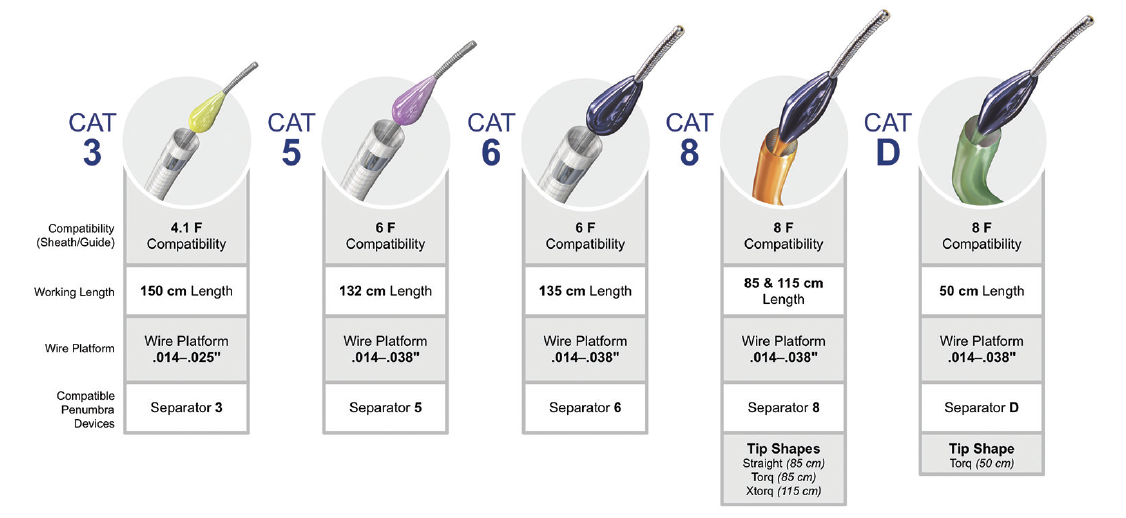 | | CAT 3 | CAT 5 | CAT 6 | CAT 8 | CAT D |
|---|---|---|---|---|---|
| Compatibility (Sheath/Guide) | 4.1 F Compatibility | 6 F Compatibility | 6 F Compatibility | 8 F Compatibility | 8 F Compatibility |
| Working Length | 150 cm Length | 132 cm Length | 135 cm Length | 85 & 115 cm Length | 50 cm Length |
| Wire Platform | Wire Platform .014–.025" | Wire Platform .014–.038" | Wire Platform .014–.038" | Wire Platform .014–.038" | Wire Platform .014–.038" |
| Compatible Penumbra Devices | Separator 3 | Separator 5 | Separator 6 | Separator 8 | Separator D |
| | | | | Tip Shapes Straight (85 cm) Torq (85 cm) Xtorq (115 cm) | Tip Shape Torq (50 cm) |